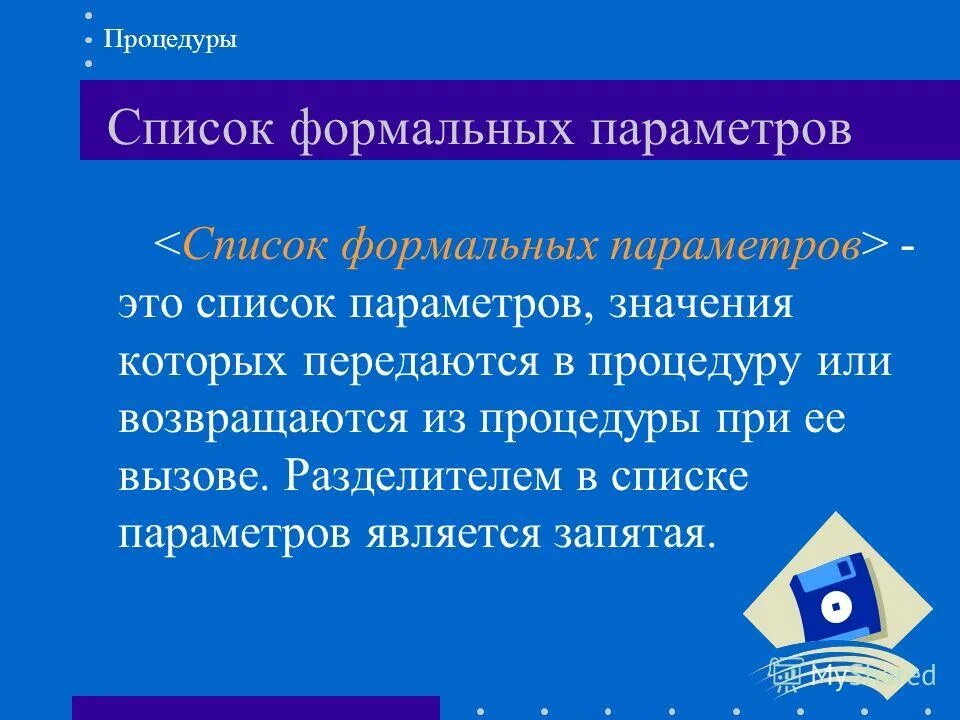 Процедуры

Список формальных параметров

<Список формальных параметров> - это список параметров, значения которых передаются в процедуру или возвращаются из процедуры при ее вызове. Разделителем в списке параметров является запятая.

MyShared